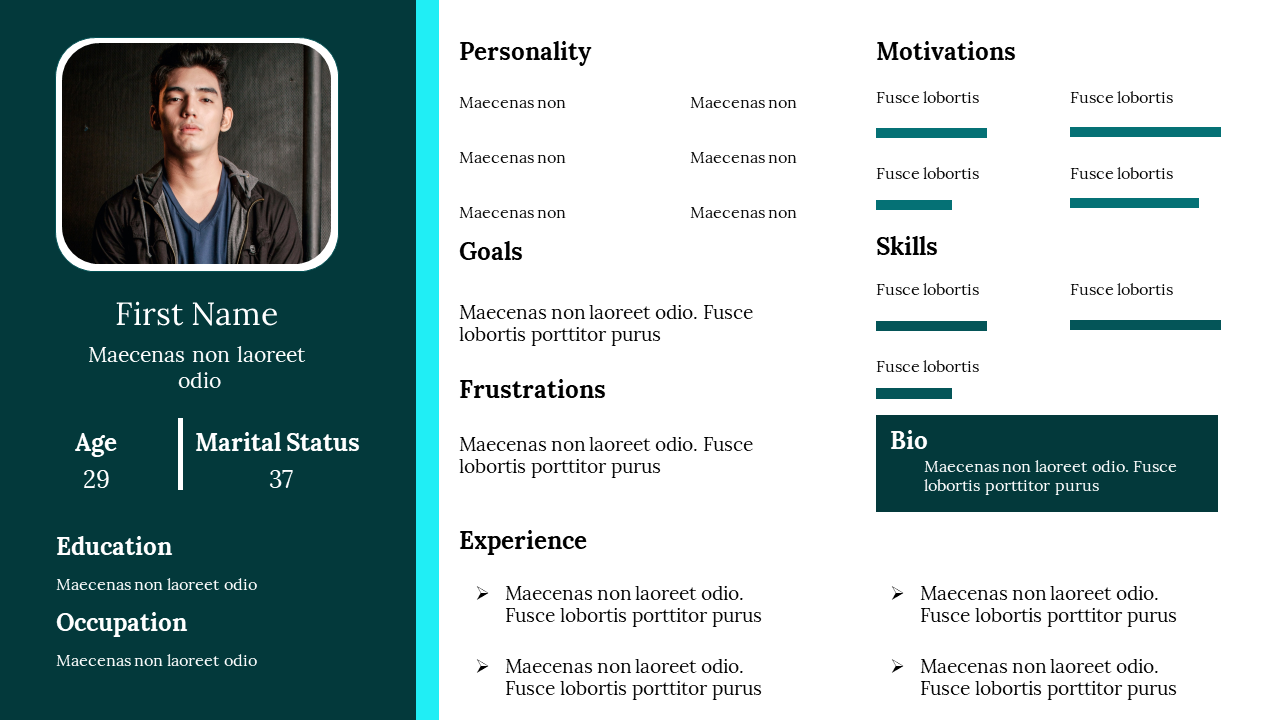 First Name

Maecenas non laoreet odio

Age
29

Marital Status
37

Education

Maecenas non laoreet odio

Occupation

Maecenas non laoreet odio

Personality

Maecenas non

Maecenas non

Maecenas non

Maecenas non

Maecenas non

Maecenas non

Goals

Maecenas non laoreet odio. Fusce lobortis porttitor purus

Frustrations

Maecenas non laoreet odio. Fusce lobortis porttitor purus

Motivations

Fusce lobortis

Fusce lobortis

Fusce lobortis

Fusce lobortis

Skills

Fusce lobortis

Fusce lobortis

Fusce lobortis

Bio

Maecenas non laoreet odio. Fusce lobortis porttitor purus

Experience

➢ Maecenas non laoreet odio. Fusce lobortis porttitor purus

➢ Maecenas non laoreet odio. Fusce lobortis porttitor purus

➢ Maecenas non laoreet odio. Fusce lobortis porttitor purus

➢ Maecenas non laoreet odio. Fusce lobortis porttitor purus